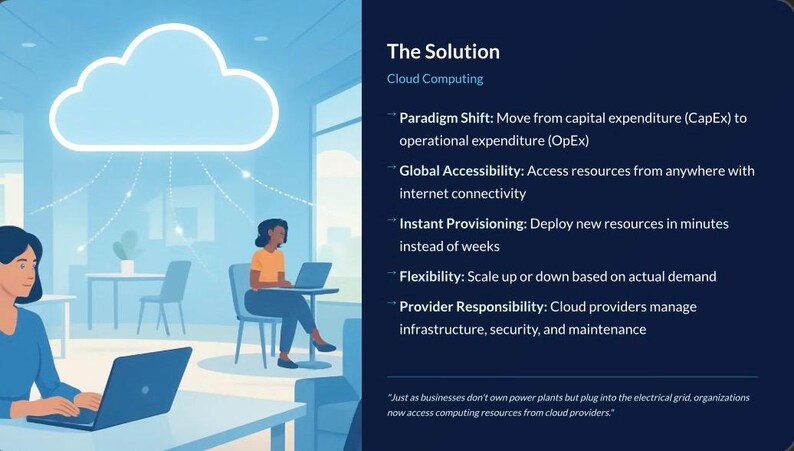 The Solution

Cloud Computing

→ Paradigm Shift: Move from capital expenditure (CapEx) to operational expenditure (OpEx)

→ Global Accessibility: Access resources from anywhere with internet connectivity

→ Instant Provisioning: Deploy new resources in minutes instead of weeks

→ Flexibility: Scale up or down based on actual demand

→ Provider Responsibility: Cloud providers manage infrastructure, security, and maintenance

"Just as businesses don't own power plants but plug into the electrical grid, organizations now access computing resources from cloud providers."